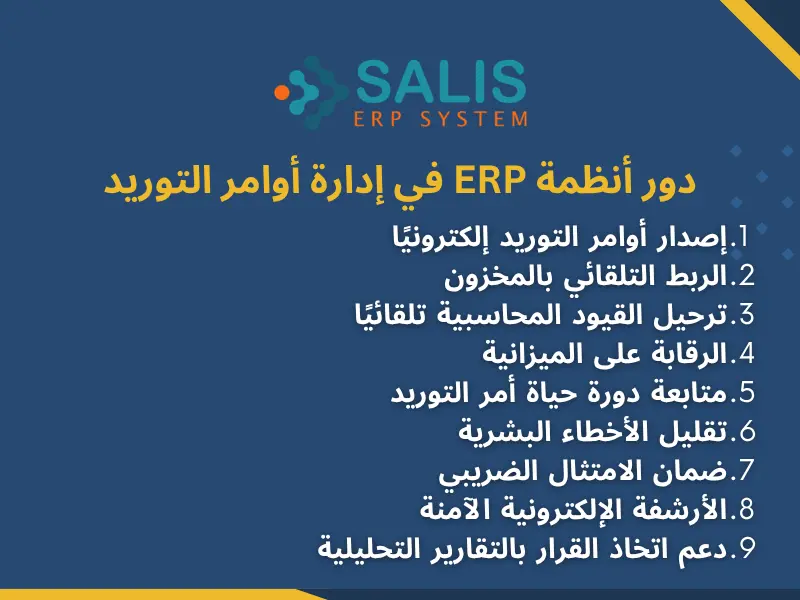 SALIS
ERP SYSTEM

دور أنظمة ERP في إدارة أوامر التوريد

1.إصدار أوامر التوريد إلكترونيًا
2.الربط التلقائي بالمخزون
3.ترحيل القيود المحاسبية تلقائيًا
4.الرقابة على الميزانية
5.متابعة دورة حياة أمر التوريد
6.تقليل الأخطاء البشرية
7.ضمان الامتثال الضريبي
8.الأرشفة الإلكترونية الآمنة
9.دعم اتخاذ القرار بالتقارير التحليلية